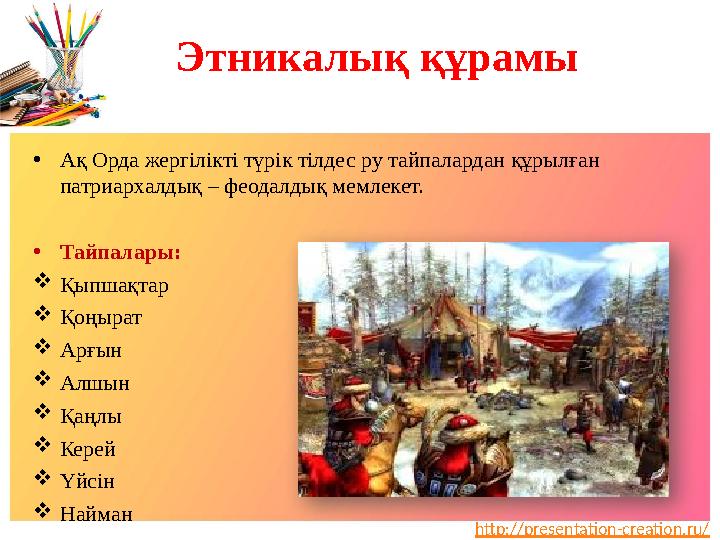 Этникалық құрамы

• Ақ Орда жергілікті түрік тілдес ру тайпалардан құрылған патриархалдық – феодалдық мемлекет.

• Тайпалары:
❖ Қыпшақтар
❖ Қоңырат
❖ Арғын
❖ Алшын
❖ Қаңлы
❖ Керей
❖ Үйсін
❖ Найман

http://presentation-creation.ru/